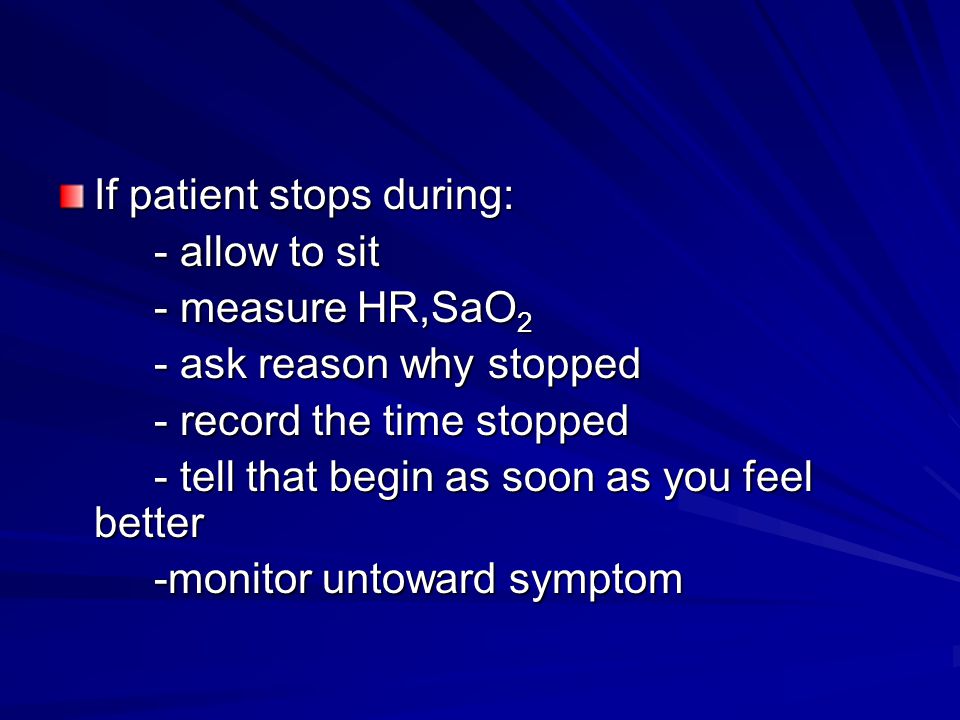 If patient stops during:
- allow to sit
- measure HR,$SaO_2$
- ask reason why stopped
- record the time stopped
- tell that begin as soon as you feel better
-monitor untoward symptom